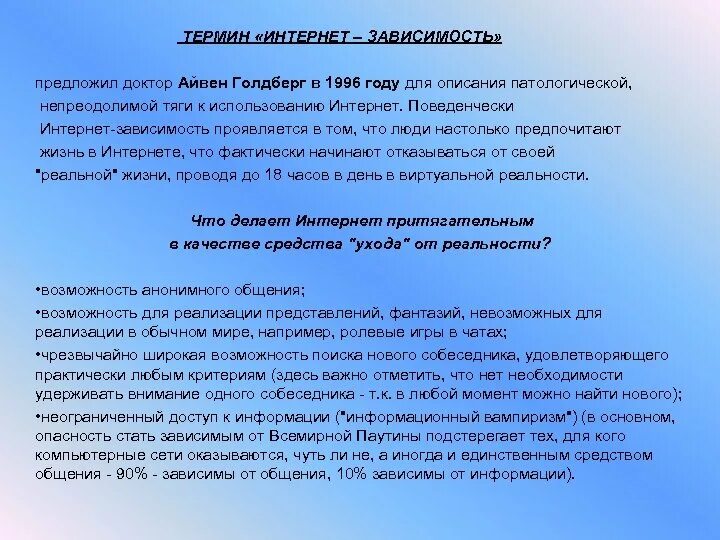 ТЕРМИН «ИНТЕРНЕТ – ЗАВИСИМОСТЬ»

предложил доктор Айвен Голдберг в 1996 году для описания патологической, непреодолимой тяги к использованию Интернет. Поведенчески Интернет-зависимость проявляется в том, что люди настолько предпочитают жизнь в Интернете, что фактически начинают отказываться от своей "реальной" жизни, проводя до 18 часов в день в виртуальной реальности.

Что делает Интернет притягательным в качестве средства "ухода" от реальности?

•возможность анонимного общения;

•возможность для реализации представлений, фантазий, невозможных для реализации в обычном мире, например, ролевые игры в чатах;

•чрезвычайно широкая возможность поиска нового собеседника, удовлетворяющего практически любым критериям (здесь важно отметить, что нет необходимости удерживать внимание одного собеседника - т.к. в любой момент можно найти нового);

•неограниченный доступ к информации ("информационный вампиризм") (в основном, опасность стать зависимым от Всемирной Паутины подстерегает тех, для кого компьютерные сети оказываются, чуть ли не, а иногда и единственным средством общения - 90% - зависимы от общения, 10% зависимы от информации).